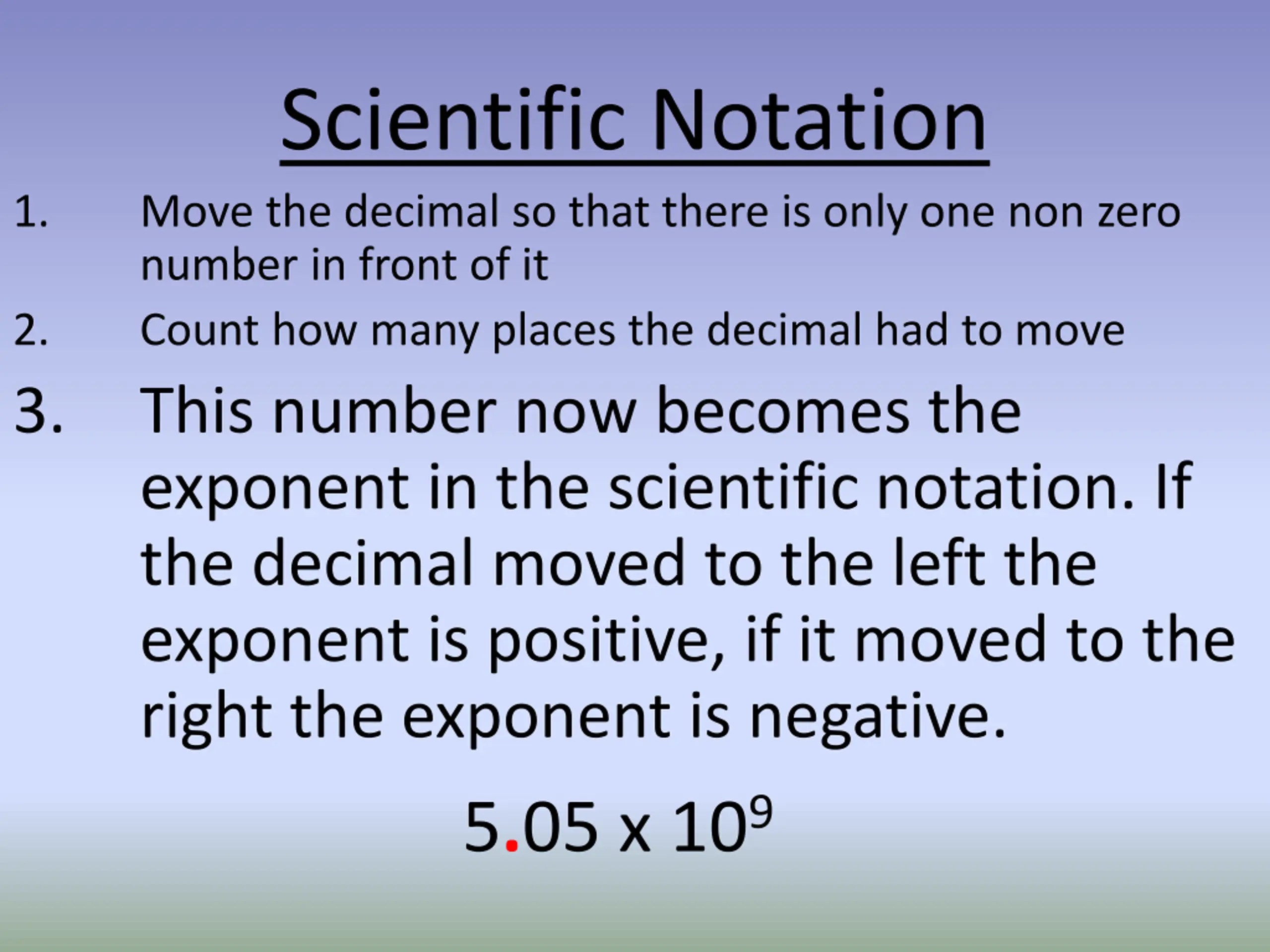 Scientific Notation

1. Move the decimal so that there is only one non zero number in front of it

2. Count how many places the decimal had to move

3. This number now becomes the exponent in the scientific notation. If the decimal moved to the left the exponent is positive, if it moved to the right the exponent is negative.

$5.05 \times 10^9$